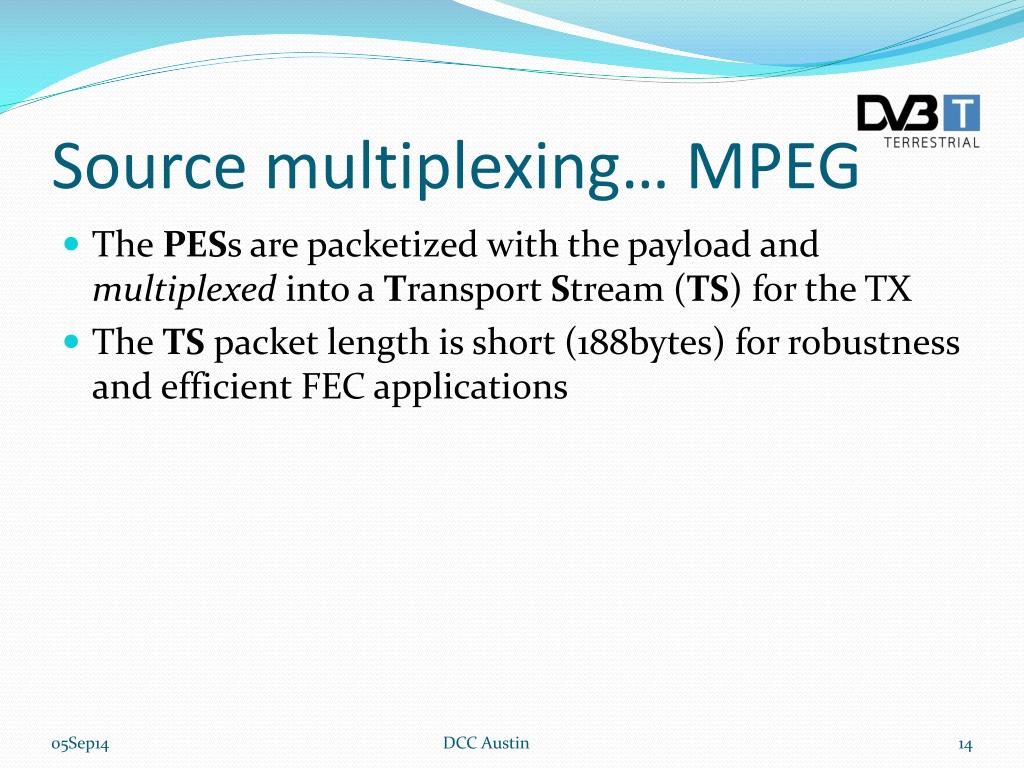 DVB T
TERRESTRIAL

Source multiplexing… MPEG

- The PESs are packetized with the payload and multiplexed into a Transport Stream (TS) for the TX
- The TS packet length is short (188bytes) for robustness and efficient FEC applications

05Sep14

DCC Austin

14